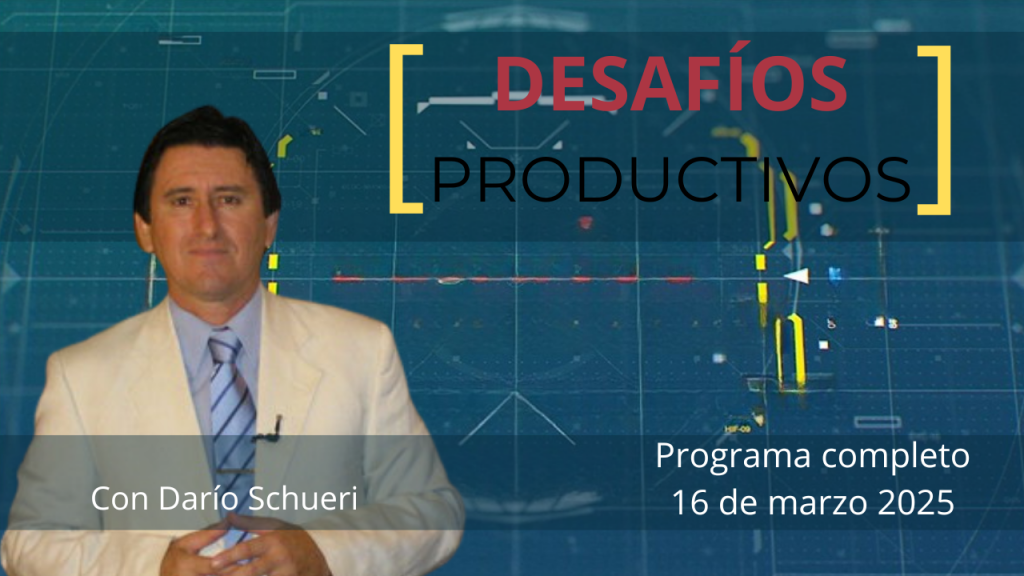 DESAFÍOS
PRODUCTIVOS

Con Darío Schueri

Programa completo
16 de marzo 2025